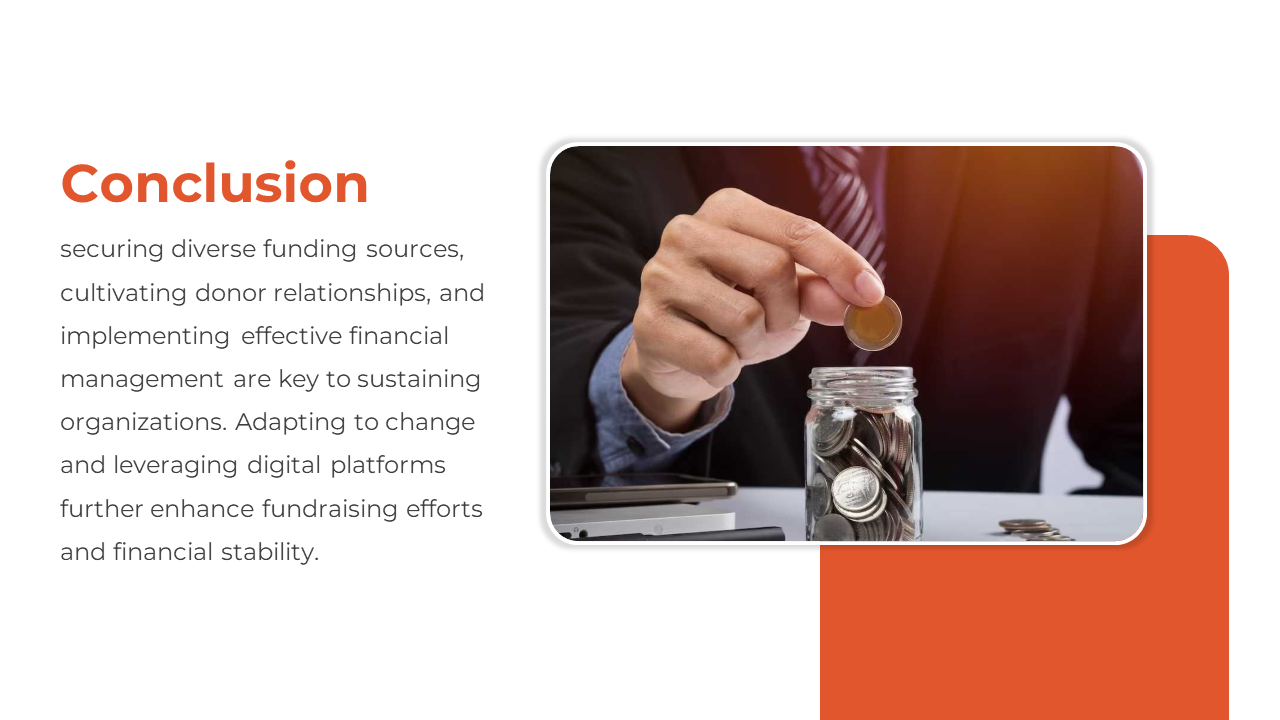 Conclusion

securing diverse funding sources, cultivating donor relationships, and implementing effective financial management are key to sustaining organizations. Adapting to change and leveraging digital platforms further enhance fundraising efforts and financial stability.